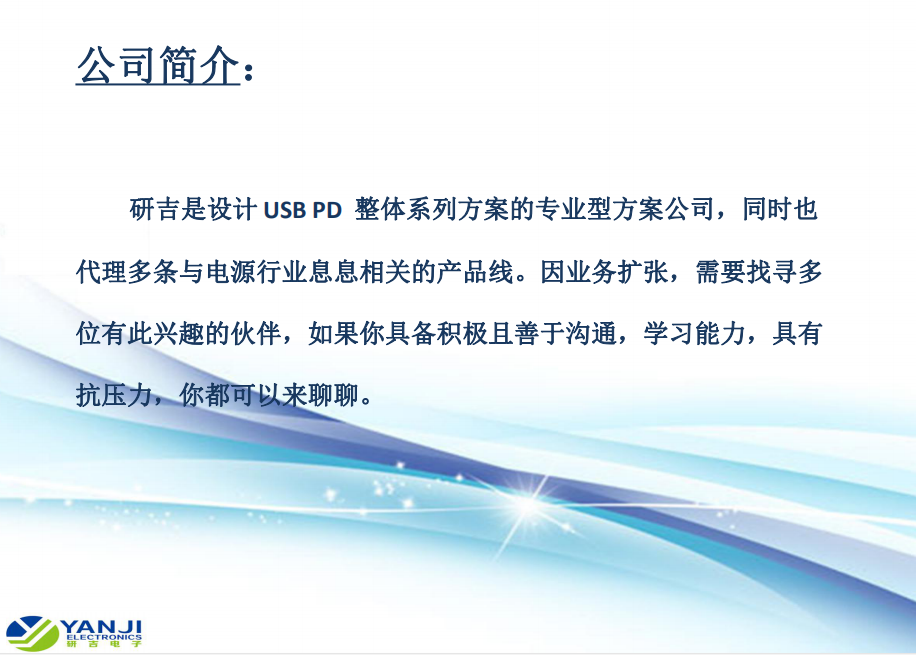 公司简介：

研吉是设计 USB PD 整体系列方案的专业型方案公司，同时也代理多条与电源行业息息相关的产品线。因业务扩张，需要找寻多位有此兴趣的伙伴，如果你具备积极且善于沟通，学习能力，具有抗压力，你都可以来聊聊。

YANJI ELECTRONICS 研吉电子